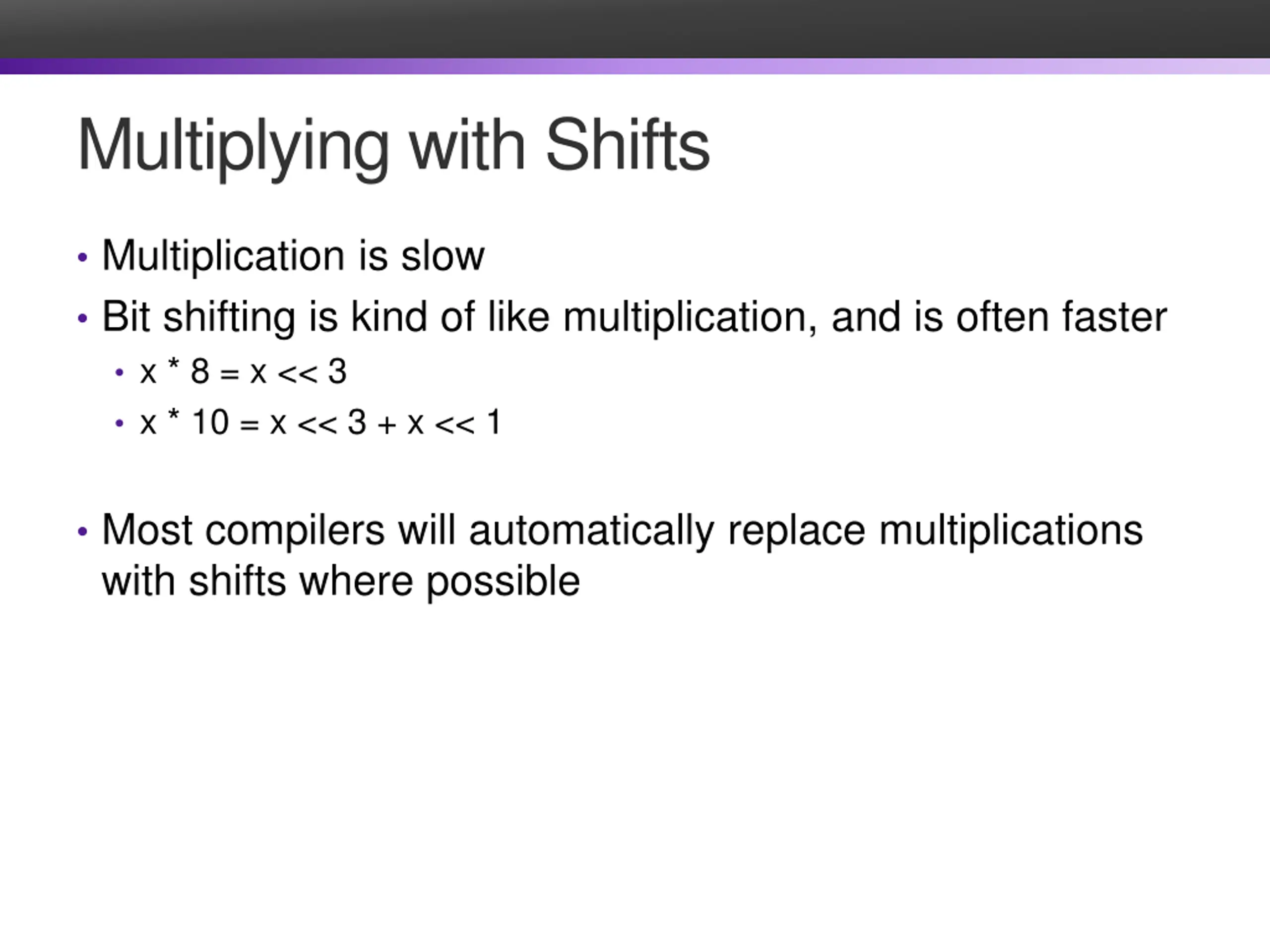 Multiplying with Shifts

• Multiplication is slow
• Bit shifting is kind of like multiplication, and is often faster
  • x * 8 = x << 3
  • x * 10 = x << 3 + x << 1

• Most compilers will automatically replace multiplications with shifts where possible